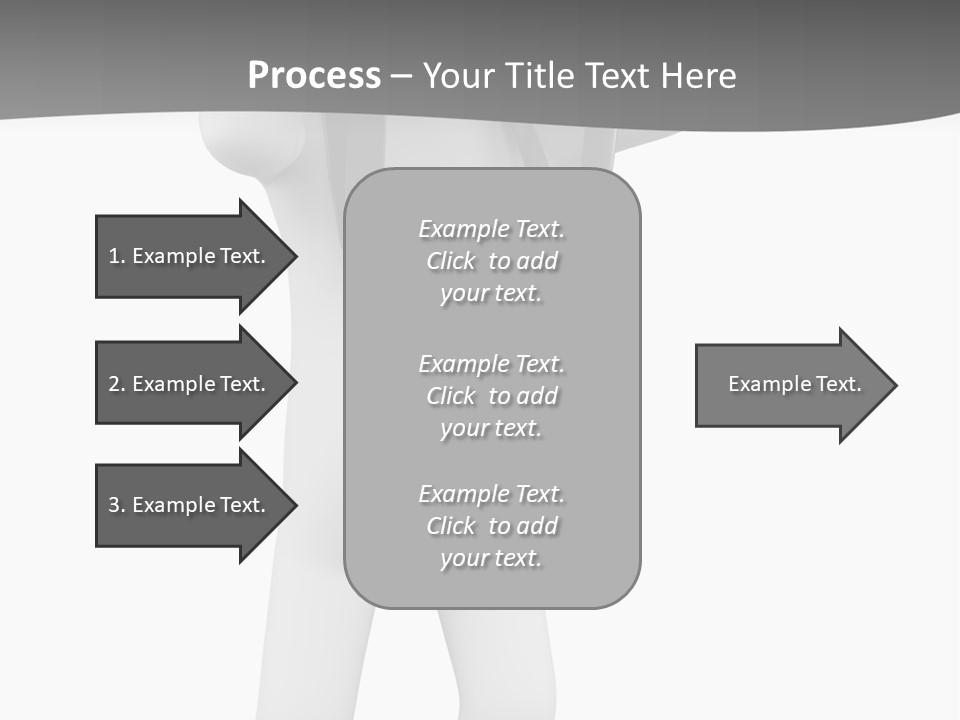 Process – Your Title Text Here

1. Example Text.

2. Example Text.

3. Example Text.

Example Text. Click to add your text.

Example Text. Click to add your text.

Example Text. Click to add your text.

Example Text.